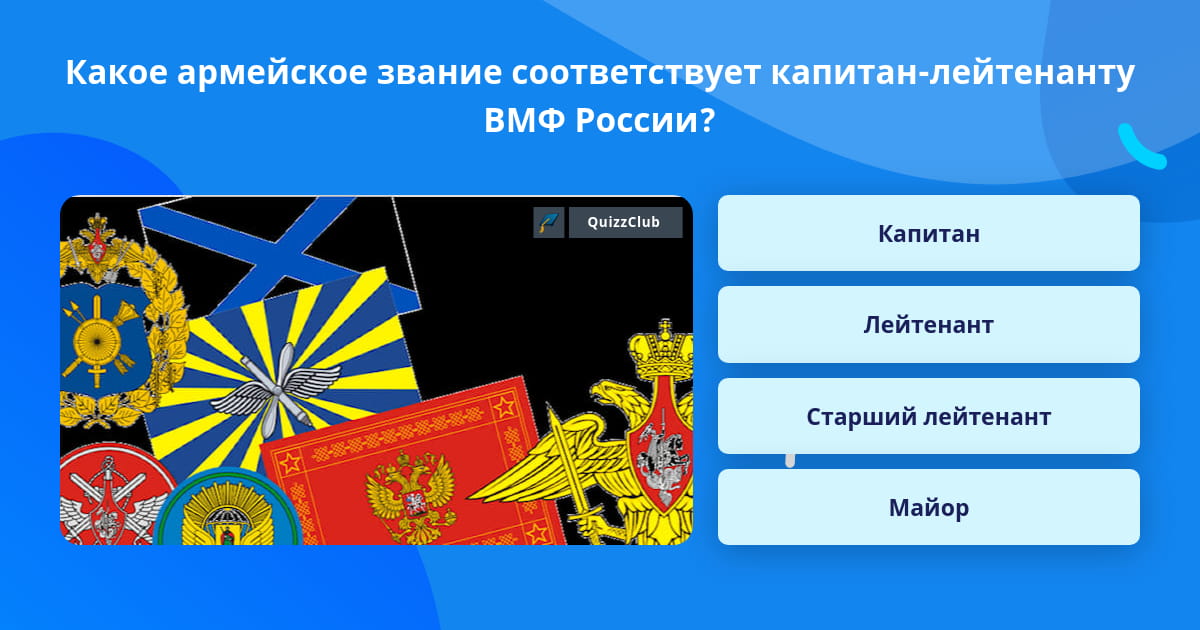 Какое армейское звание соответствует капитан-лейтенанту ВМФ России?

QuizzClub

Капитан

Лейтенант

Старший лейтенант

Майор